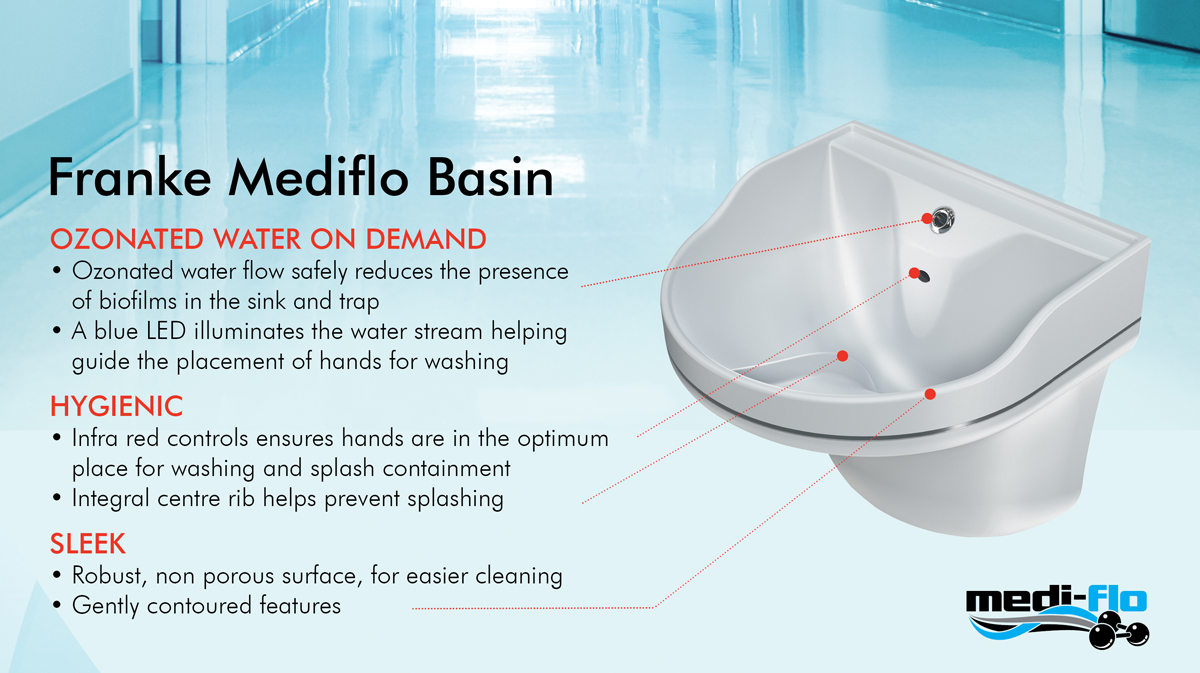 Franke Mediflo Basin

OZONATED WATER ON DEMAND
• Ozonated water flow safely reduces the presence of biofilms in the sink and trap
• A blue LED illuminates the water stream helping guide the placement of hands for washing

HYGIENIC
• Infra red controls ensures hands are in the optimum place for washing and splash containment
• Integral centre rib helps prevent splashing

SLEEK
• Robust, non porous surface, for easier cleaning
• Gently contoured features

medi-flo